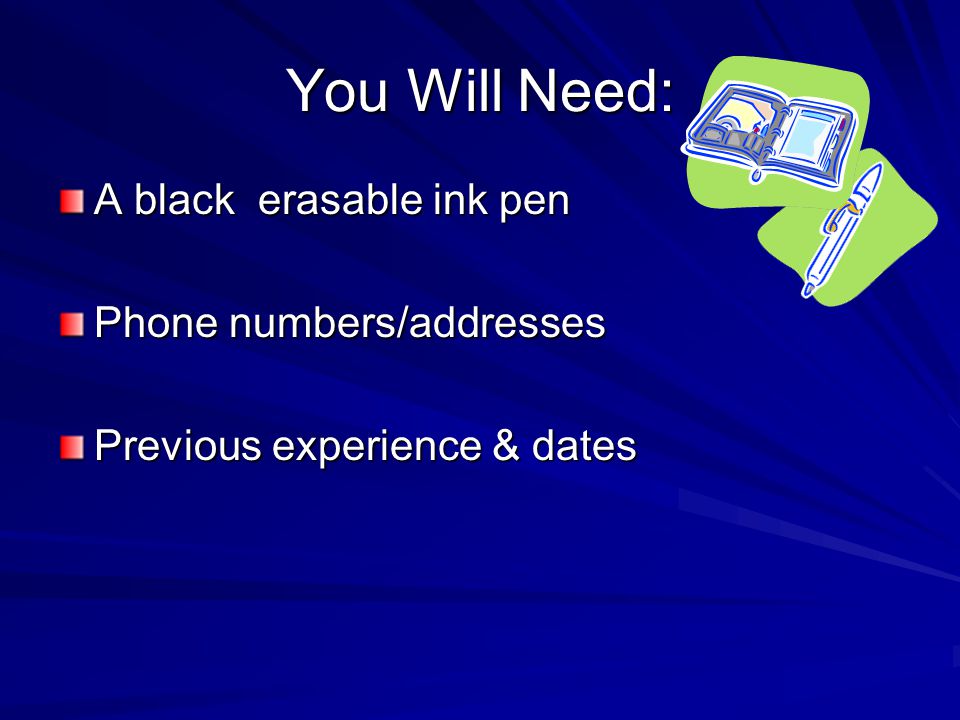 You Will Need:

A black erasable ink pen

Phone numbers/addresses

Previous experience & dates